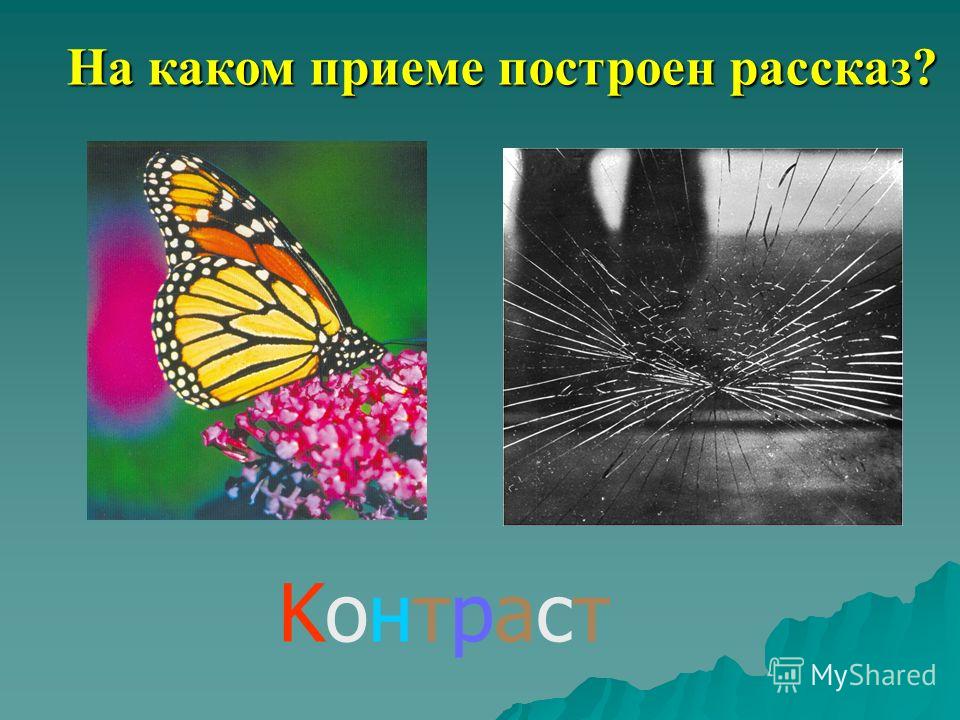 На каком приеме построен рассказ?

Контраст

MyShared